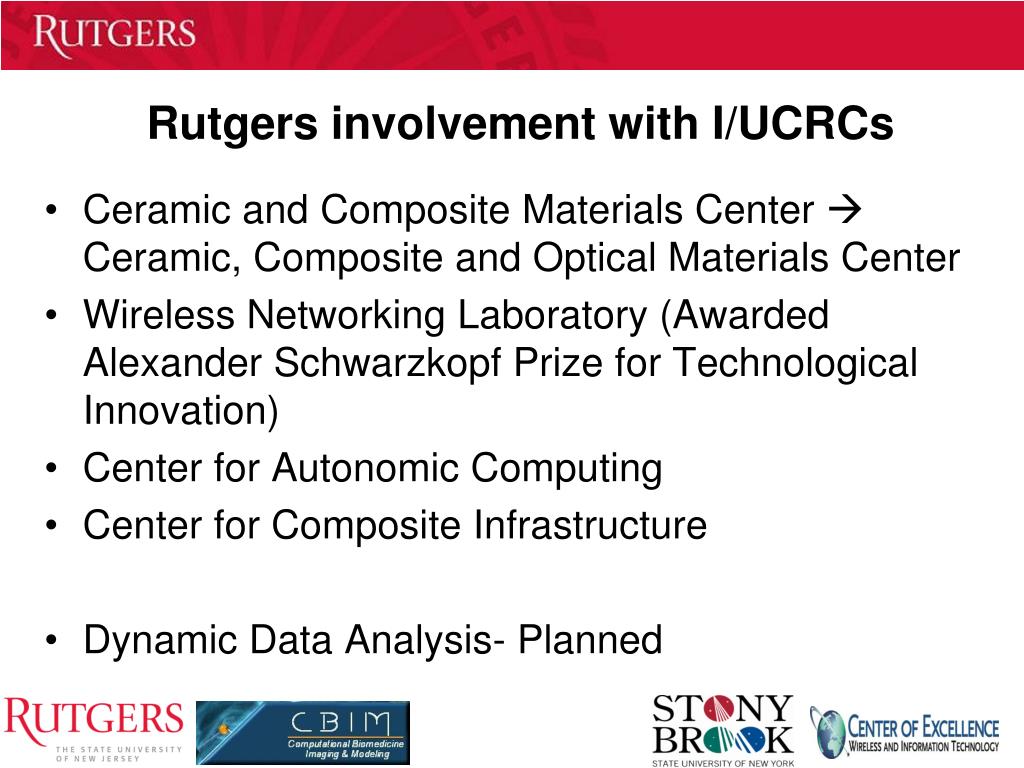 RUTGERS

Rutgers involvement with I/UCRCs

• Ceramic and Composite Materials Center → Ceramic, Composite and Optical Materials Center
• Wireless Networking Laboratory (Awarded Alexander Schwarzkopf Prize for Technological Innovation)
• Center for Autonomic Computing
• Center for Composite Infrastructure

• Dynamic Data Analysis- Planned

RUTGERS
THE STATE UNIVERSITY OF NEW JERSEY

CBIM
Computational Biomedicine Imaging & Modeling

STONY BROOK
STATE UNIVERSITY OF NEW YORK

CENTER OF EXCELLENCE
WIRELESS AND INFORMATION TECHNOLOGY